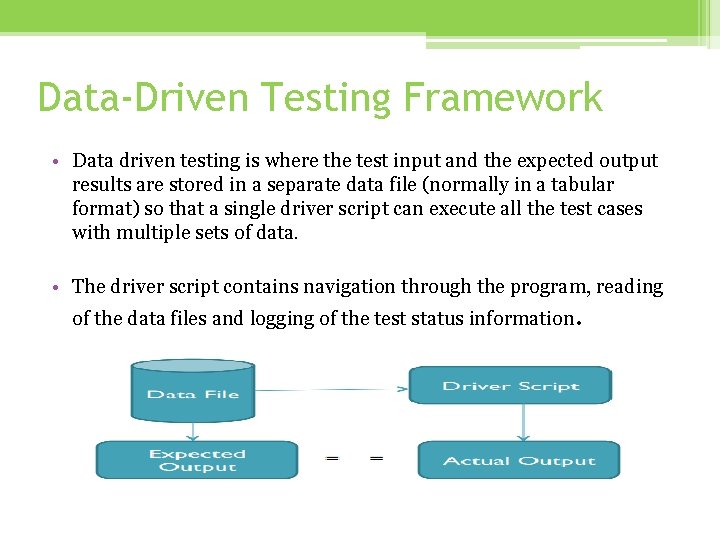 Data-Driven Testing Framework

• Data driven testing is where the test input and the expected output results are stored in a separate data file (normally in a tabular format) so that a single driver script can execute all the test cases with multiple sets of data.

• The driver script contains navigation through the program, reading of the data files and logging of the test status information.

Data File

Driver Script

Expected Output

= =

Actual Output